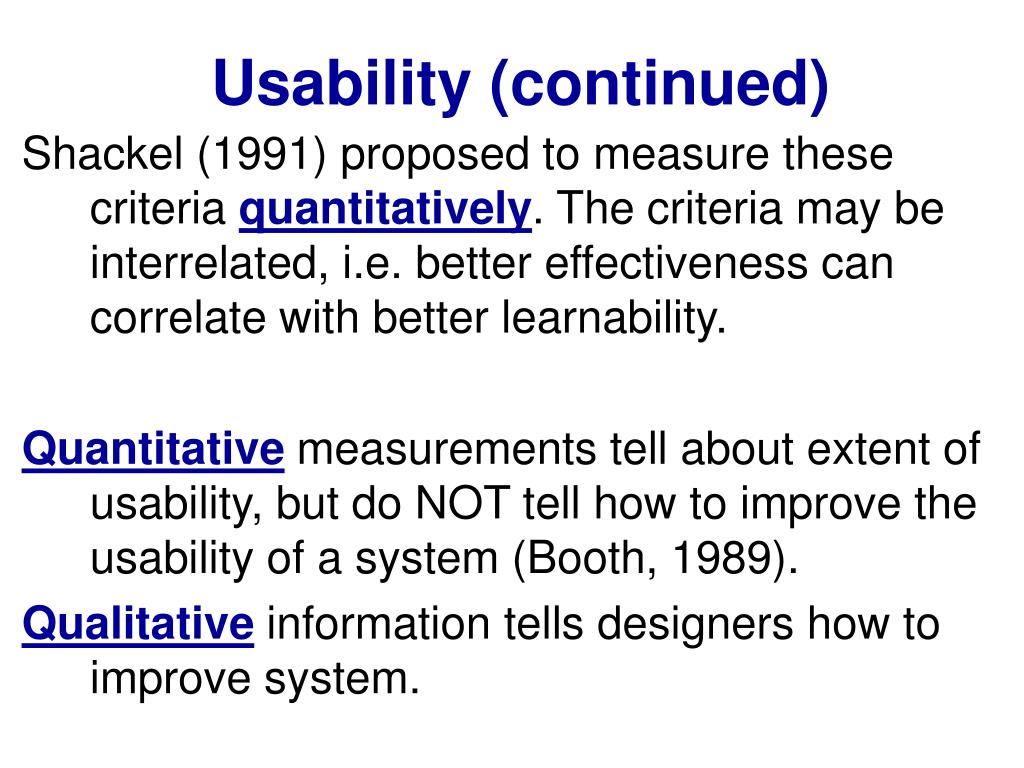 Usability (continued)

Shackel (1991) proposed to measure these criteria quantitatively. The criteria may be interrelated, i.e. better effectiveness can correlate with better learnability.

Quantitative measurements tell about extent of usability, but do NOT tell how to improve the usability of a system (Booth, 1989).

Qualitative information tells designers how to improve system.